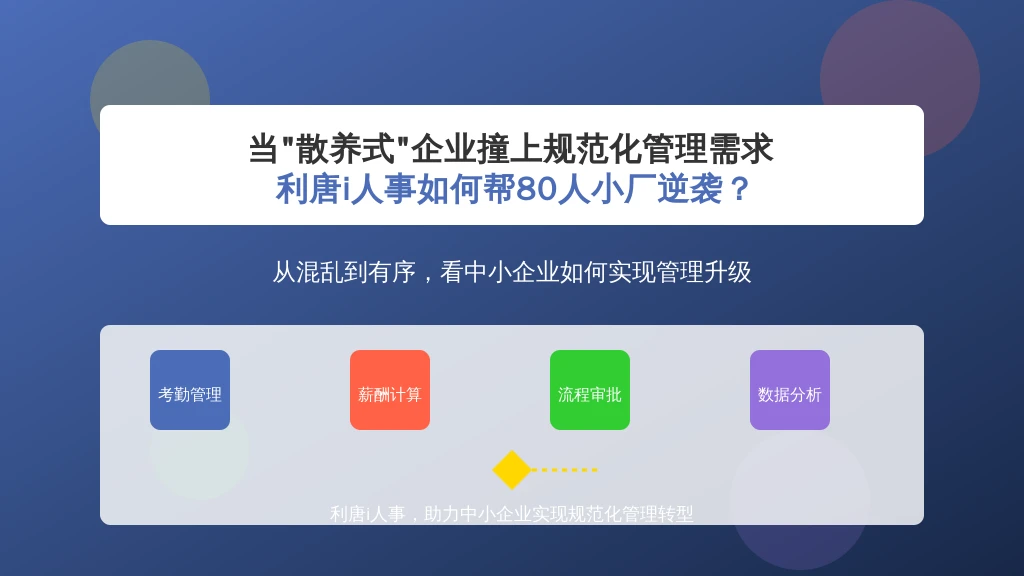 当"散养式"企业撞上规范化管理需求
利唐i人事如何帮80人小厂逆袭？

从混乱到有序，看中小企业如何实现管理升级

考勤管理

薪酬计算

流程审批

数据分析

利唐i人事，助力中小企业实现规范化管理转型